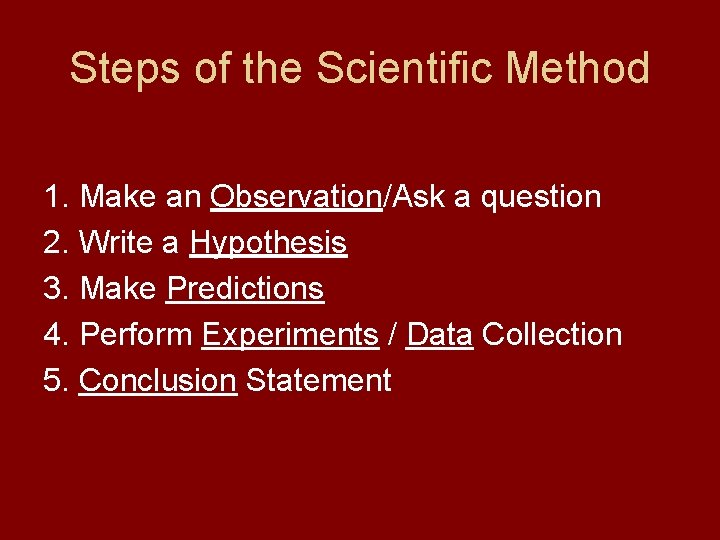 Steps of the Scientific Method

1. Make an Observation/Ask a question
2. Write a Hypothesis
3. Make Predictions
4. Perform Experiments / Data Collection
5. Conclusion Statement